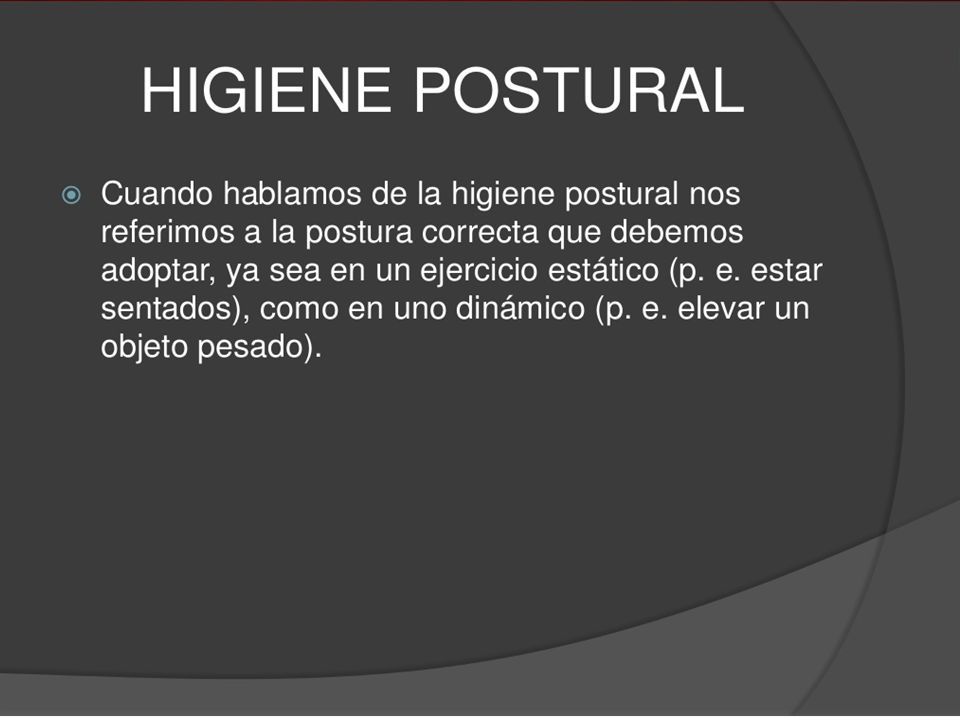 HIGIENE POSTURAL

Cuando hablamos de la higiene postural nos referimos a la postura correcta que debemos adoptar, ya sea en un ejercicio estático (p. e. estar sentados), como en uno dinámico (p. e. elevar un objeto pesado).